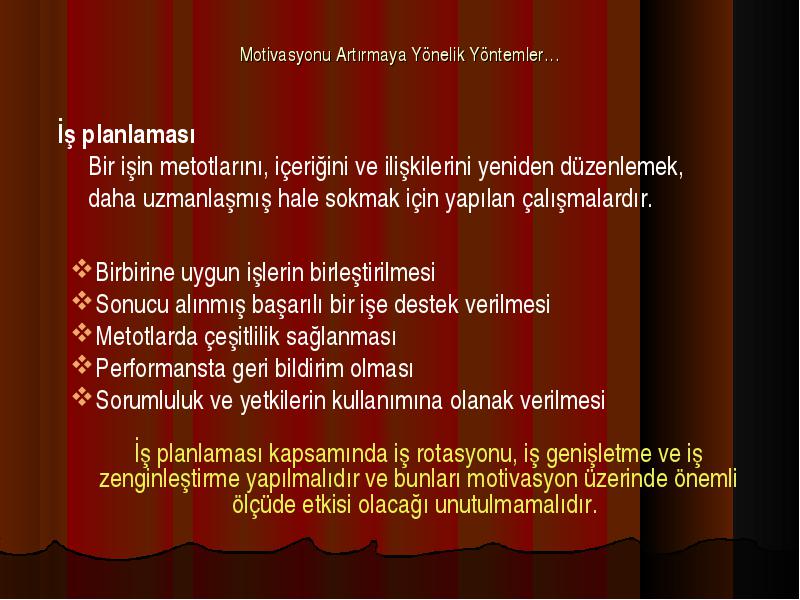 Motivasyonu Artırmaya Yönelik Yöntemler…

İş planlaması

Bir işin metotlarını, içeriğini ve ilişkilerini yeniden düzenlemek, daha uzmanlaşmış hale sokmak için yapılan çalışmalardır.

❖ Birbirine uygun işlerin birleştirilmesi
❖ Sonucu alınmış başarılı bir işe destek verilmesi
❖ Metotlarda çeşitlilik sağlanması
❖ Performansta geri bildirim olması
❖ Sorumluluk ve yetkilerin kullanımına olanak verilmesi

İş planlaması kapsamında iş rotasyonu, iş genişletme ve iş zenginleştirme yapılmalıdır ve bunları motivasyon üzerinde önemli ölçüde etkisi olacağı unutulmamalıdır.